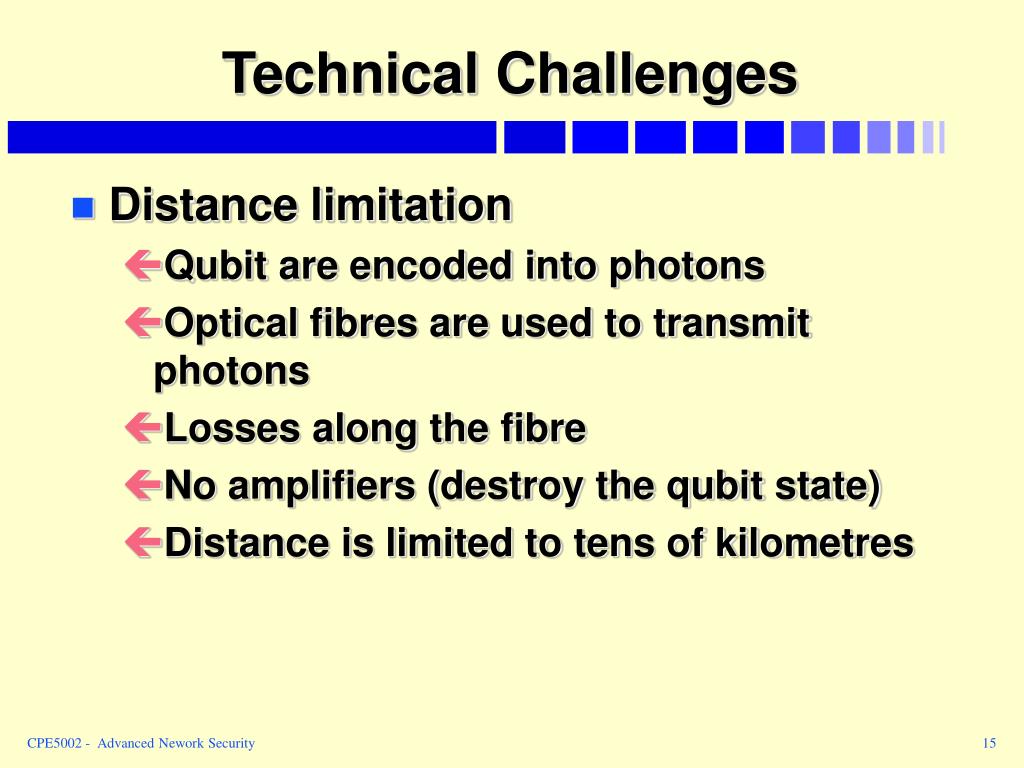 Technical Challenges

Distance limitation

Qubit are encoded into photons

Optical fibres are used to transmit photons

Losses along the fibre

No amplifiers (destroy the qubit state)

Distance is limited to tens of kilometres

CPE5002 - Advanced Nework Security

15